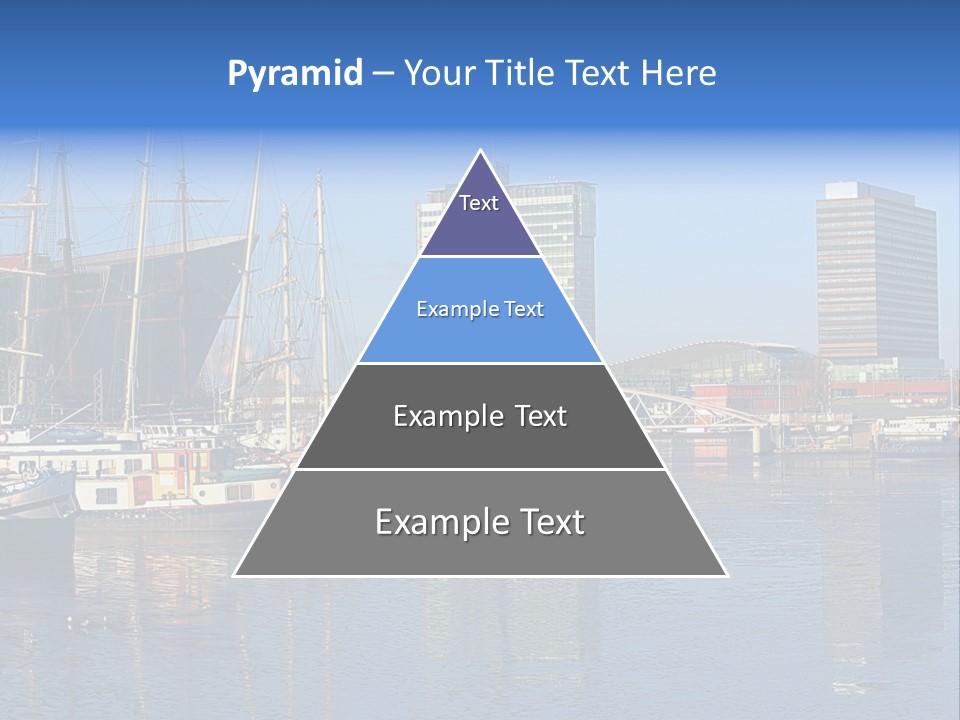 Pyramid – Your Title Text Here

Text

Example Text

Example Text

Example Text